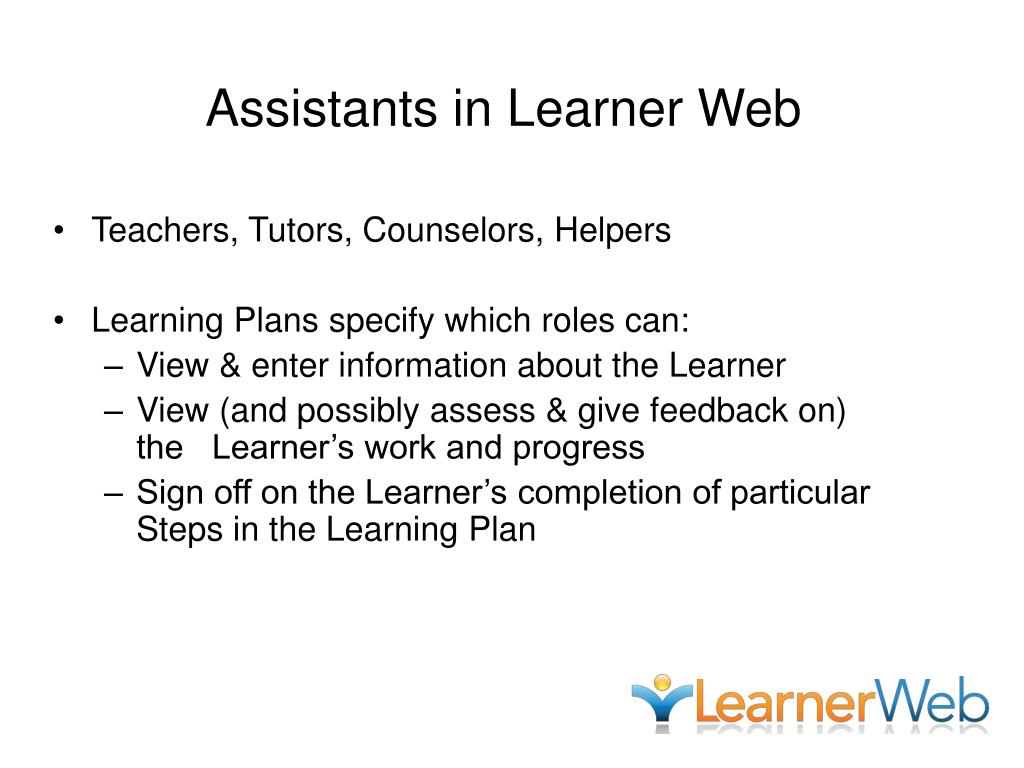 Assistants in Learner Web

• Teachers, Tutors, Counselors, Helpers

• Learning Plans specify which roles can:
– View & enter information about the Learner
– View (and possibly assess & give feedback on) the Learner’s work and progress
– Sign off on the Learner’s completion of particular Steps in the Learning Plan

LearnerWeb